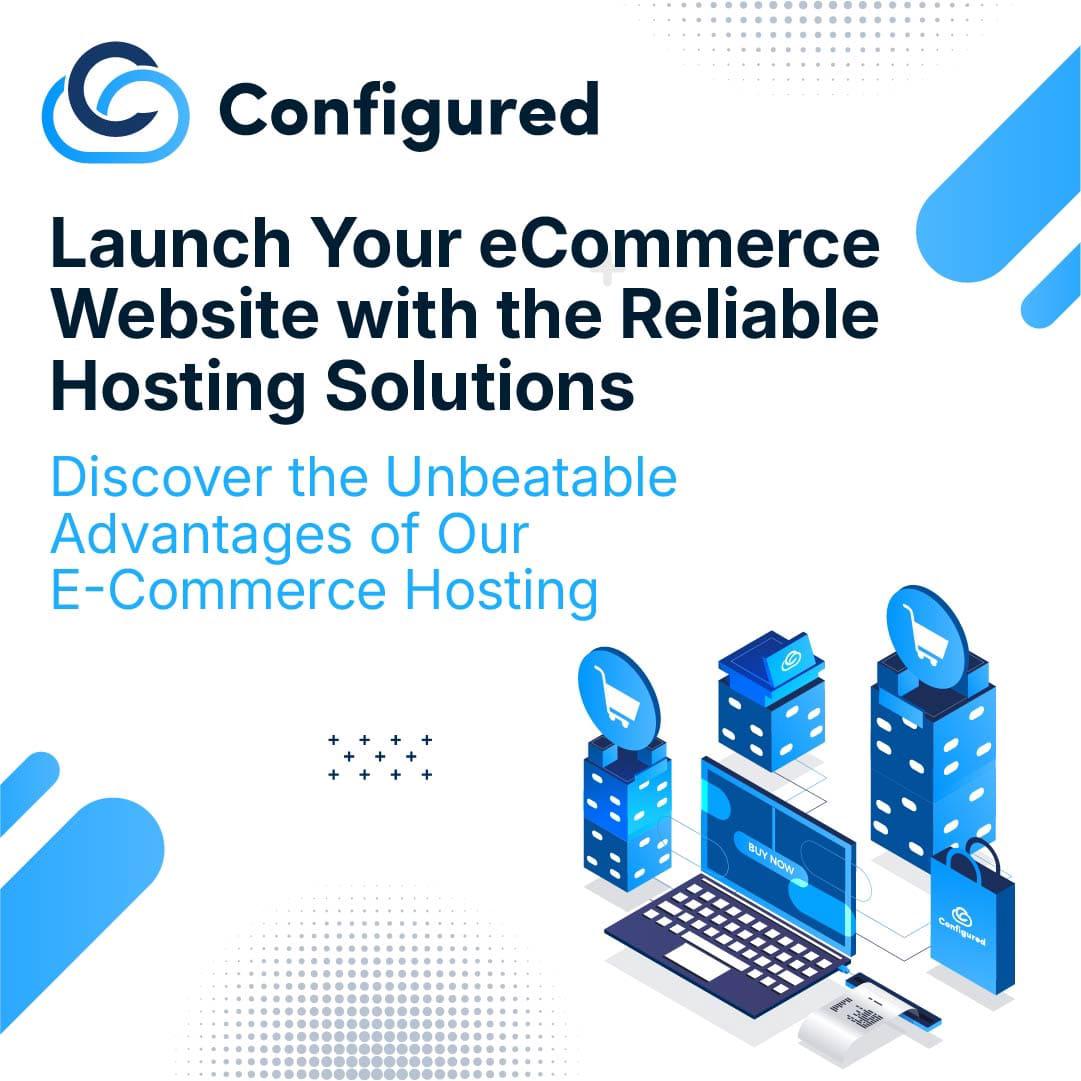 Configured

Launch Your eCommerce Website with the Reliable Hosting Solutions

Discover the Unbeatable Advantages of Our E-Commerce Hosting

BUY NOW

Configured